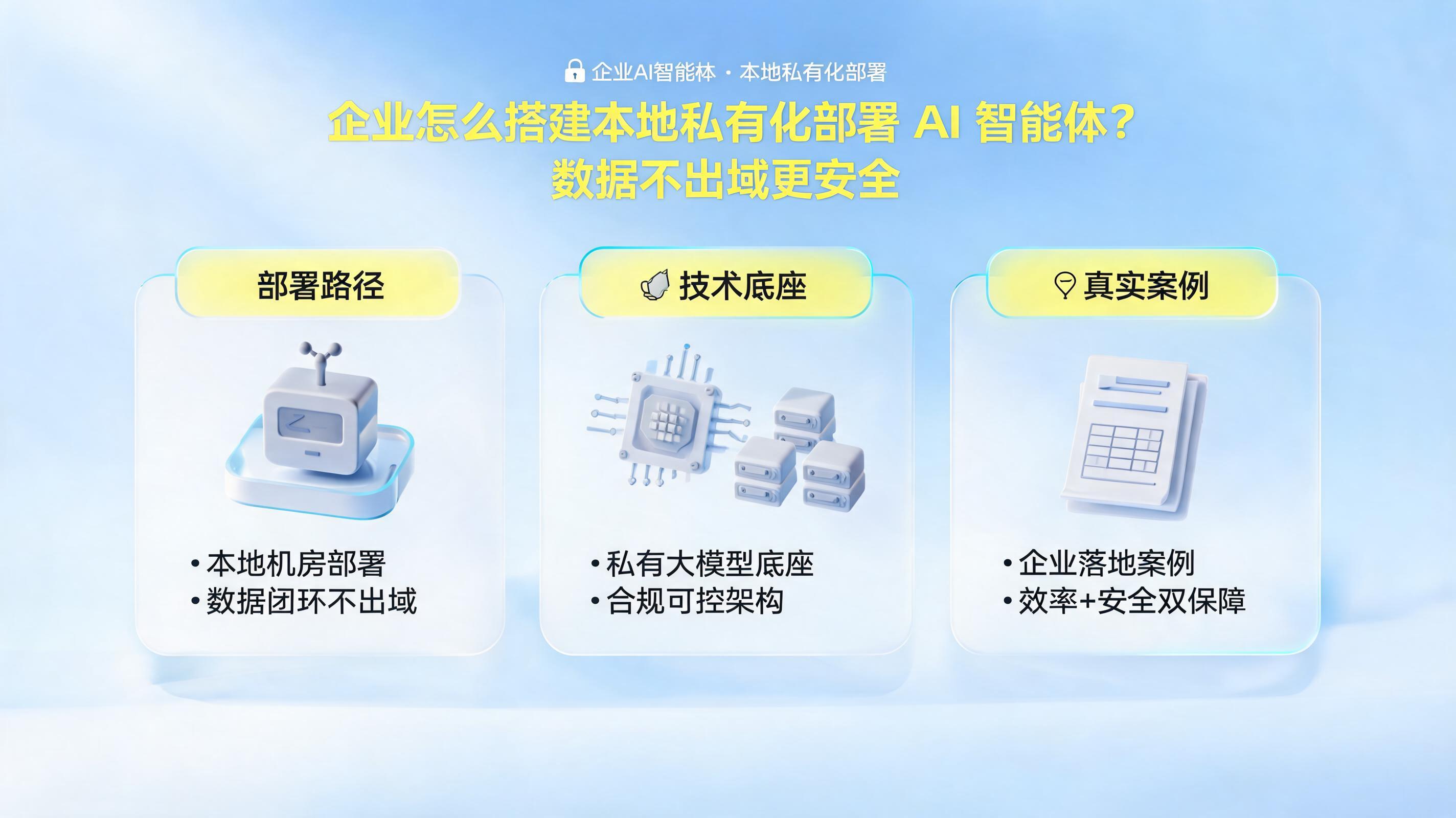 企业AI智能林 · 本地私有化部署

企业怎么搭建本地私有化部署 AI 智能体？
数据不出域更安全

部署路径

• 本地机房部署
• 数据团环不出域

技术底座

• 私有大模型底座
• 合规可控架构

真实案例

• 企业落地案例
• 效率+安全双保障